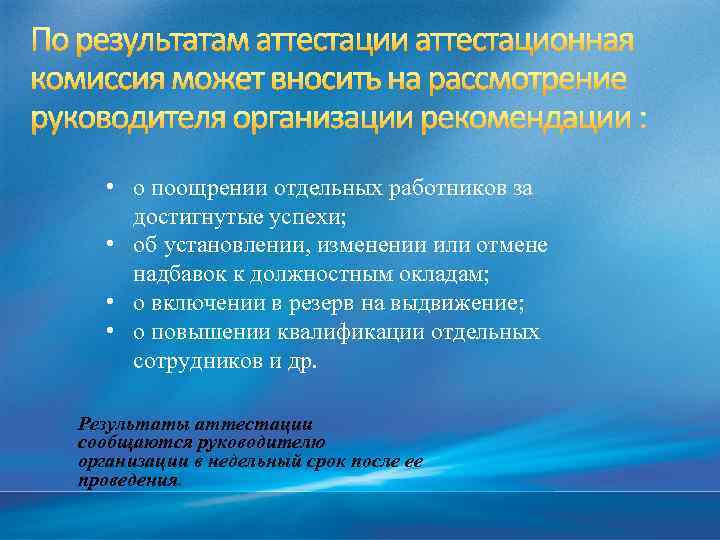 По результатам аттестации аттестационная комиссия может вносить на рассмотрение руководителя организации рекомендации :

• о поощрении отдельных работников за достигнутые успехи;
• об установлении, изменении или отмене надбавок к должностным окладам;
• о включении в резерв на выдвижение;
• о повышении квалификации отдельных сотрудников и др.

Результаты аттестации сообщаются руководителю организации в недельный срок после ее проведения.